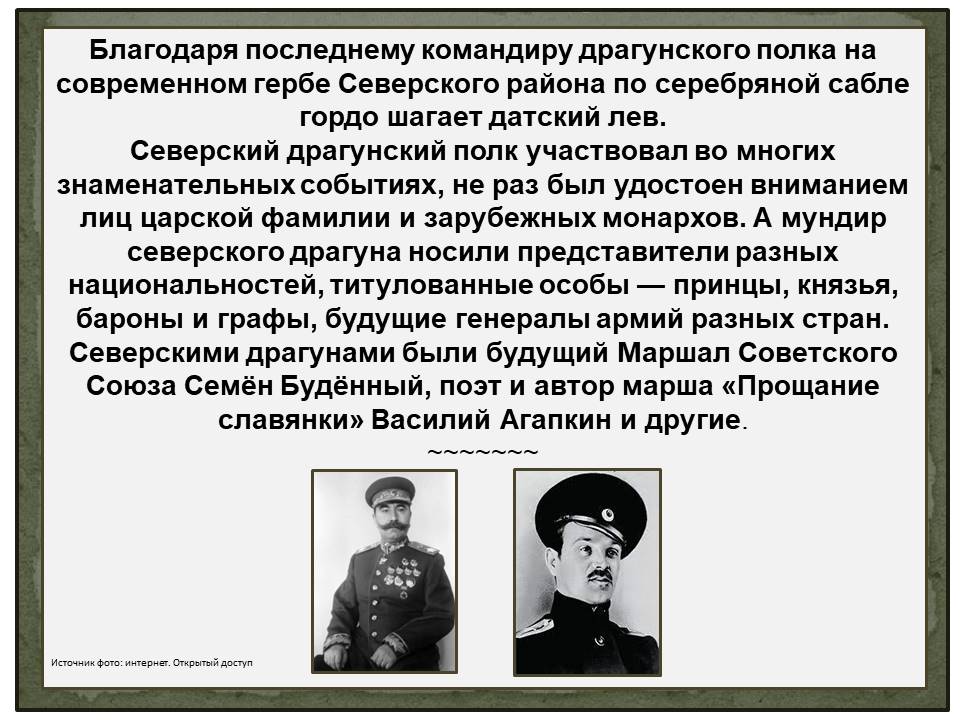 Благодаря последнему командиру драгунского полка на современном гербе Северского района по серебряной сабле гордо шагает датский лев.
Северский драгунский полк участвовал во многих знаменательных событиях, не раз был удостоен вниманием лиц царской фамилии и зарубежных монархов. А мундир северского драгуна носили представители разных национальностей, титулованные особы — принцы, князья, бароны и графы, будущие генералы армий разных стран. Северскими драгунами были будущий Маршал Советского Союза Семён Будённый, поэт и автор марша «Прощание славянки» Василий Агапкин и другие.
~~~~~~~

Источник фото: интернет. Открытый доступ